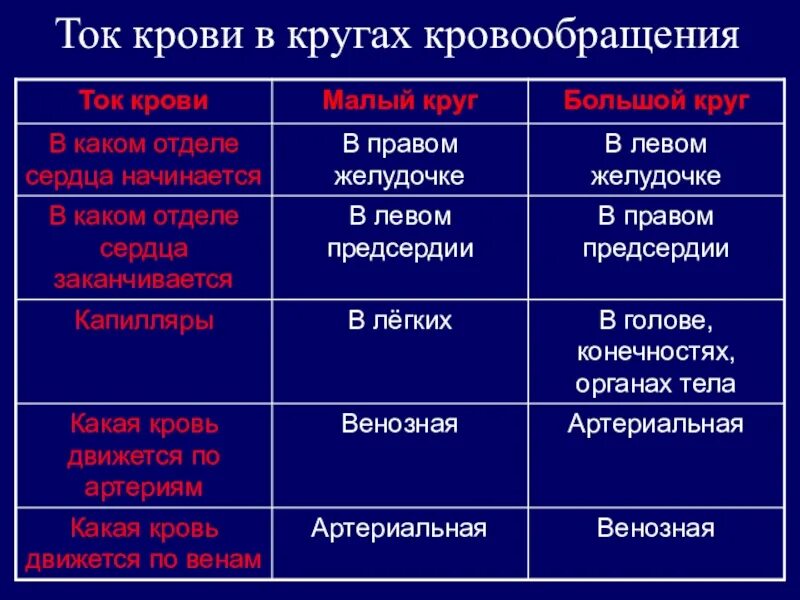 Ток крови в кругах кровообращения

| Ток крови | Малый круг | Большой круг |
|---|---|---|
| В каком отделе сердца начинается | В правом желудочке | В левом желудочке |
| В каком отделе сердца заканчивается | В левом предсердии | В правом предсердии |
| Капилляры | В лёгких | В голове, конечностях, органах тела |
| Какая кровь движется по артериям | Венозная | Артериальная |
| Какая кровь движется по венам | Артериальная | Венозная |